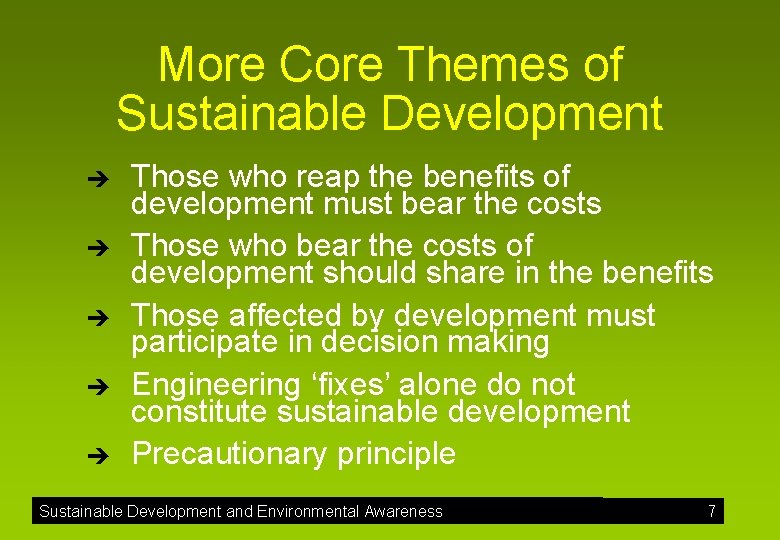 More Core Themes of Sustainable Development

➔ Those who reap the benefits of development must bear the costs

➔ Those who bear the costs of development should share in the benefits

➔ Those affected by development must participate in decision making

➔ Engineering ‘fixes’ alone do not constitute sustainable development

➔ Precautionary principle

Sustainable Development and Environmental Awareness 7